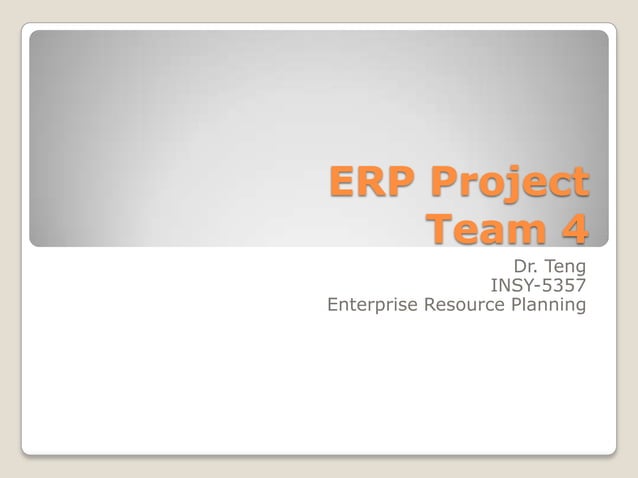 ERP Project
Team 4

Dr. Teng
INSY-5357
Enterprise Resource Planning